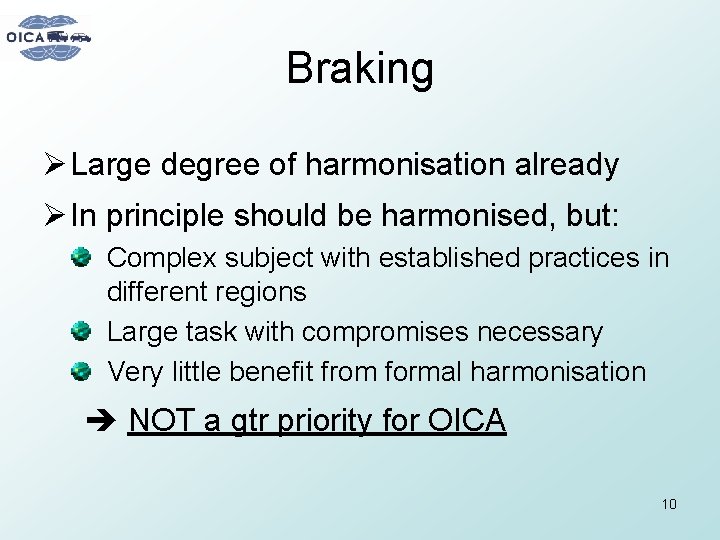 OICA

Braking

➢ Large degree of harmonisation already

➢ In principle should be harmonised, but:

Complex subject with established practices in different regions

Large task with compromises necessary

Very little benefit from formal harmonisation

➔ NOT a gtr priority for OICA

10